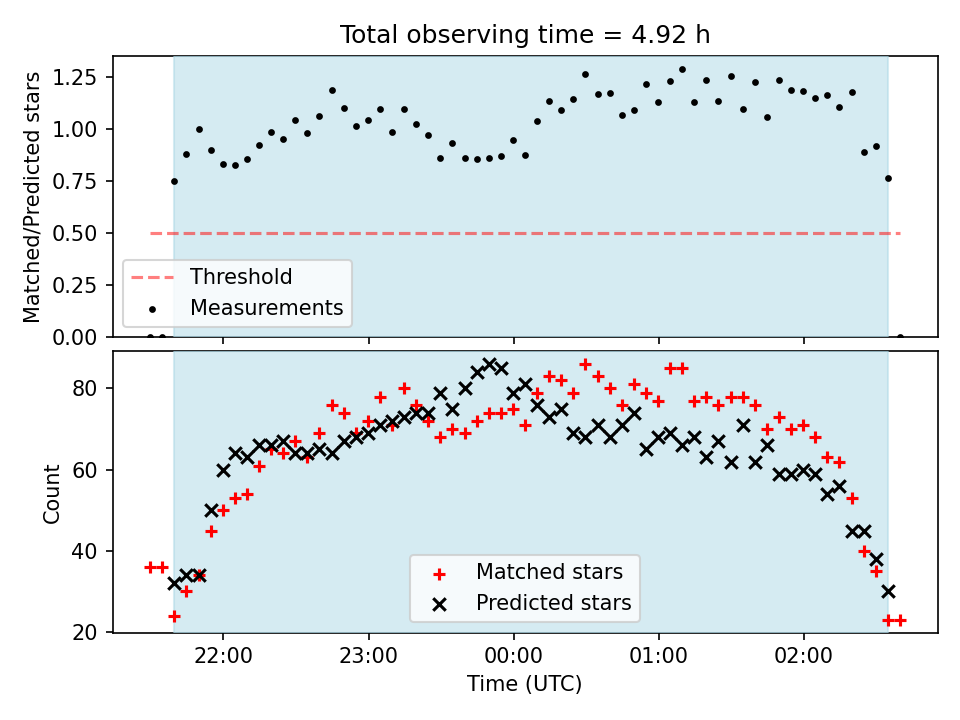 Total observing time = 4.92 h

Matched/Predicted stars

1.25
1.00
0.75
0.50
0.25
0.00

Threshold
Measurements

Count

80
60
40
20

Matched stars
Predicted stars

22:00
23:00
00:00
01:00
02:00

Time (UTC)